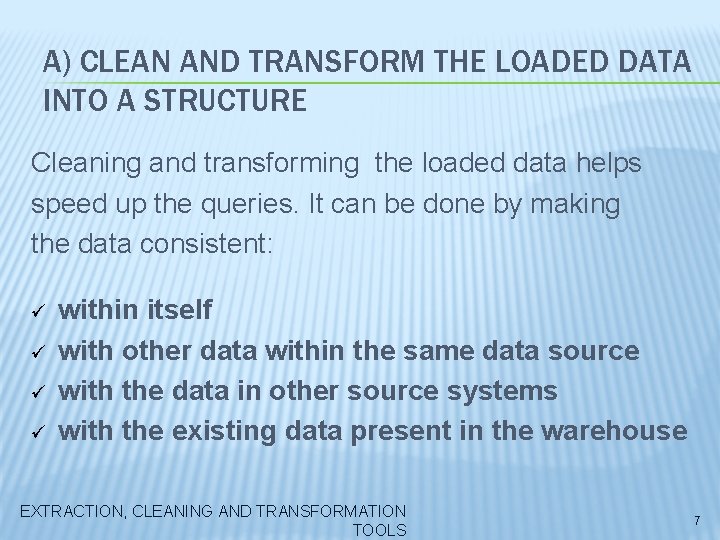 A) CLEAN AND TRANSFORM THE LOADED DATA INTO A STRUCTURE

Cleaning and transforming the loaded data helps speed up the queries. It can be done by making the data consistent:

✓ within itself
✓ with other data within the same data source
✓ with the data in other source systems
✓ with the existing data present in the warehouse

EXTRACTION, CLEANING AND TRANSFORMATION TOOLS

7